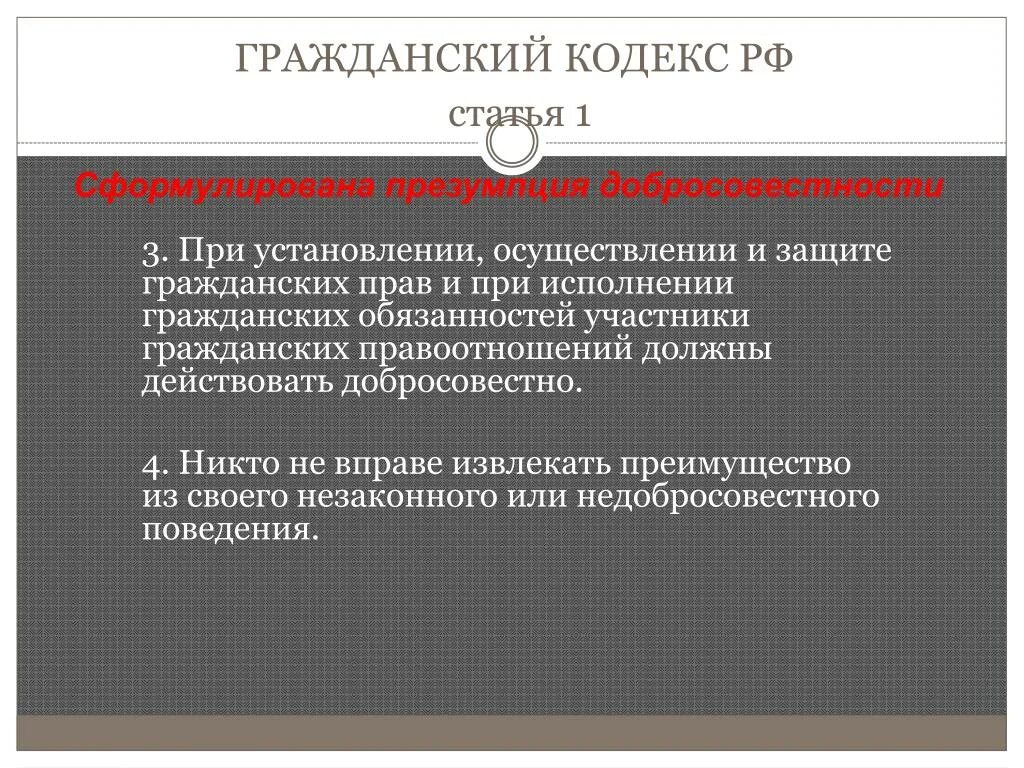 ГРАЖДАНСКИЙ КОДЕКС РФ

статья 1

Сформулирована презумпция добросовестности

3. При установлении, осуществлении и защите гражданских прав и при исполнении гражданских обязанностей участники гражданских правоотношений должны действовать добросовестно.

4. Никто не вправе извлекать преимущество из своего незаконного или недобросовестного поведения.